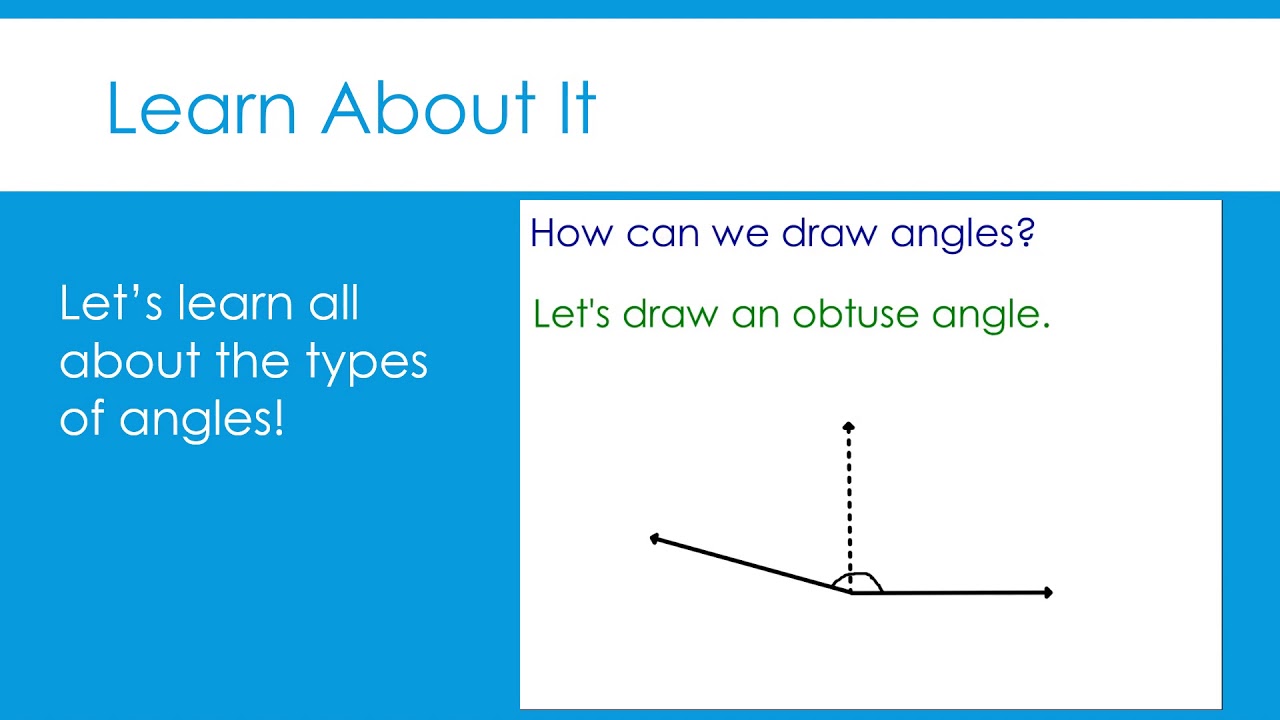 Learn About It

Let’s learn all about the types of angles!

How can we draw angles?

Let's draw an obtuse angle.